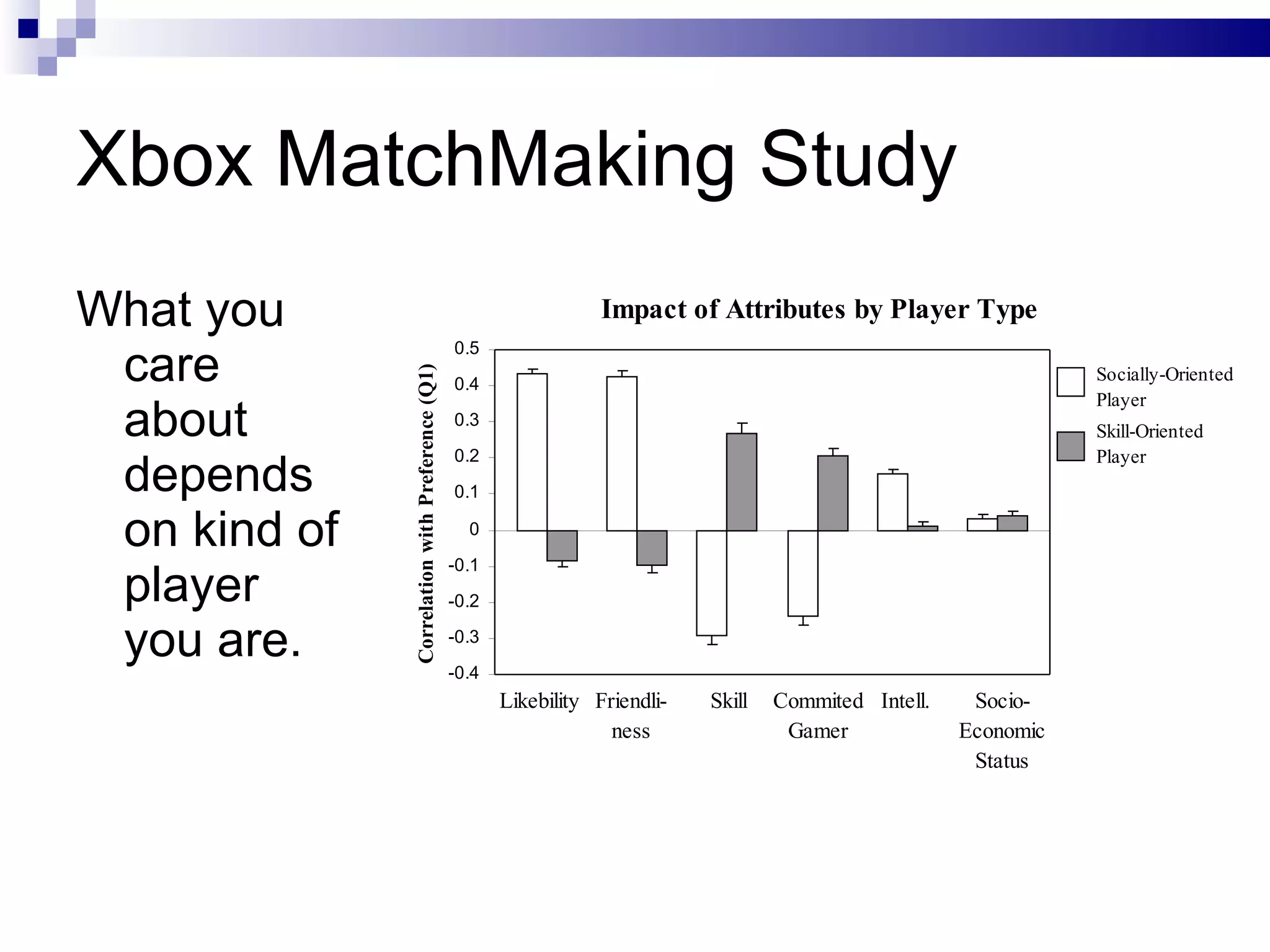 Xbox MatchMaking Study

What you care about depends on kind of player you are.

Impact of Attributes by Player Type

Correlation with Preference (Q1)

0.5
0.4
0.3
0.2
0.1
0
-0.1
-0.2
-0.3
-0.4

Likebility
Friendliness
Skill
Commited Gamer
Intell.
Socio-Economic Status

Socially-Oriented Player
Skill-Oriented Player